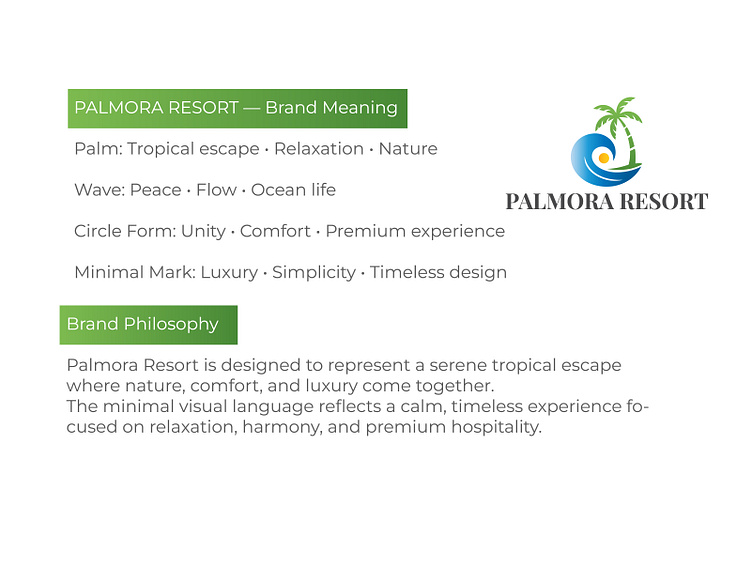 PALMORA RESORT — Brand Meaning

Palm: Tropical escape · Relaxation · Nature

Wave: Peace · Flow · Ocean life

Circle Form: Unity · Comfort · Premium experience

Minimal Mark: Luxury · Simplicity · Timeless design

PALMORA RESORT

Brand Philosophy

Palmora Resort is designed to represent a serene tropical escape where nature, comfort, and luxury come together.
The minimal visual language reflects a calm, timeless experience focused on relaxation, harmony, and premium hospitality.